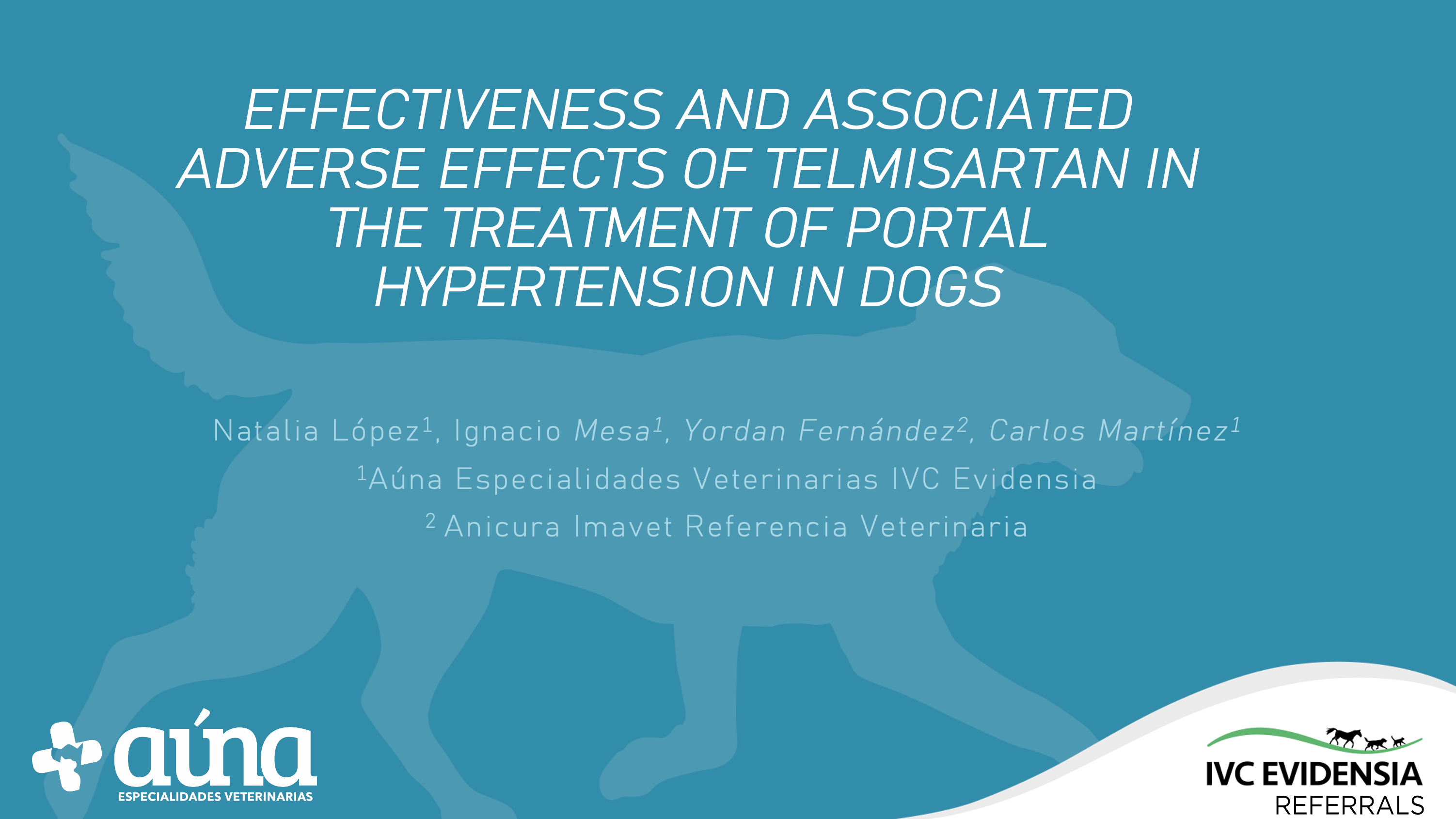 EFFECTIVENESS AND ASSOCIATED ADVERSE EFFECTS OF TELMISARTAN IN THE TREATMENT OF PORTAL HYPERTENSION IN DOGS

Natalia López$^1$, Ignacio Mesa$^1$, Yordan Fernández$^2$, Carlos Martínez$^1$

$^1$Aúna Especialidades Veterinarias IVC Evidensia

$^2$ Anicura Imavet Referencia Veterinaria

aúna
ESPECIALIDADES VETERINARIAS

IVC EVIDENSIA
REFERRALS